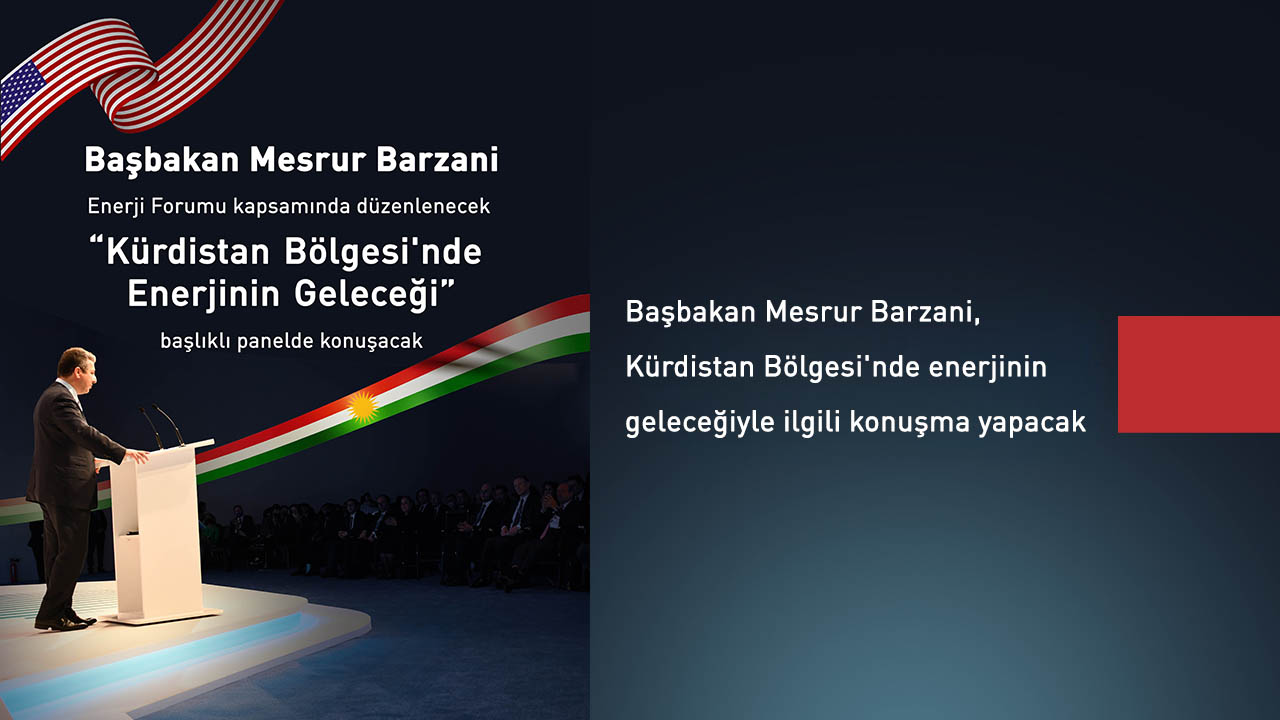 Başbakan Mesrur Barzani

Enerji Forumu kapsamında düzenlenecek

“Kürdistan Bölgesi'nde Enerjinin Geleceği”

başlıklı panelde konuşacak

Başbakan Mesrur Barzani, Kürdistan Bölgesi'nde enerjinin geleceğiyle ilgili konuşma yapacak